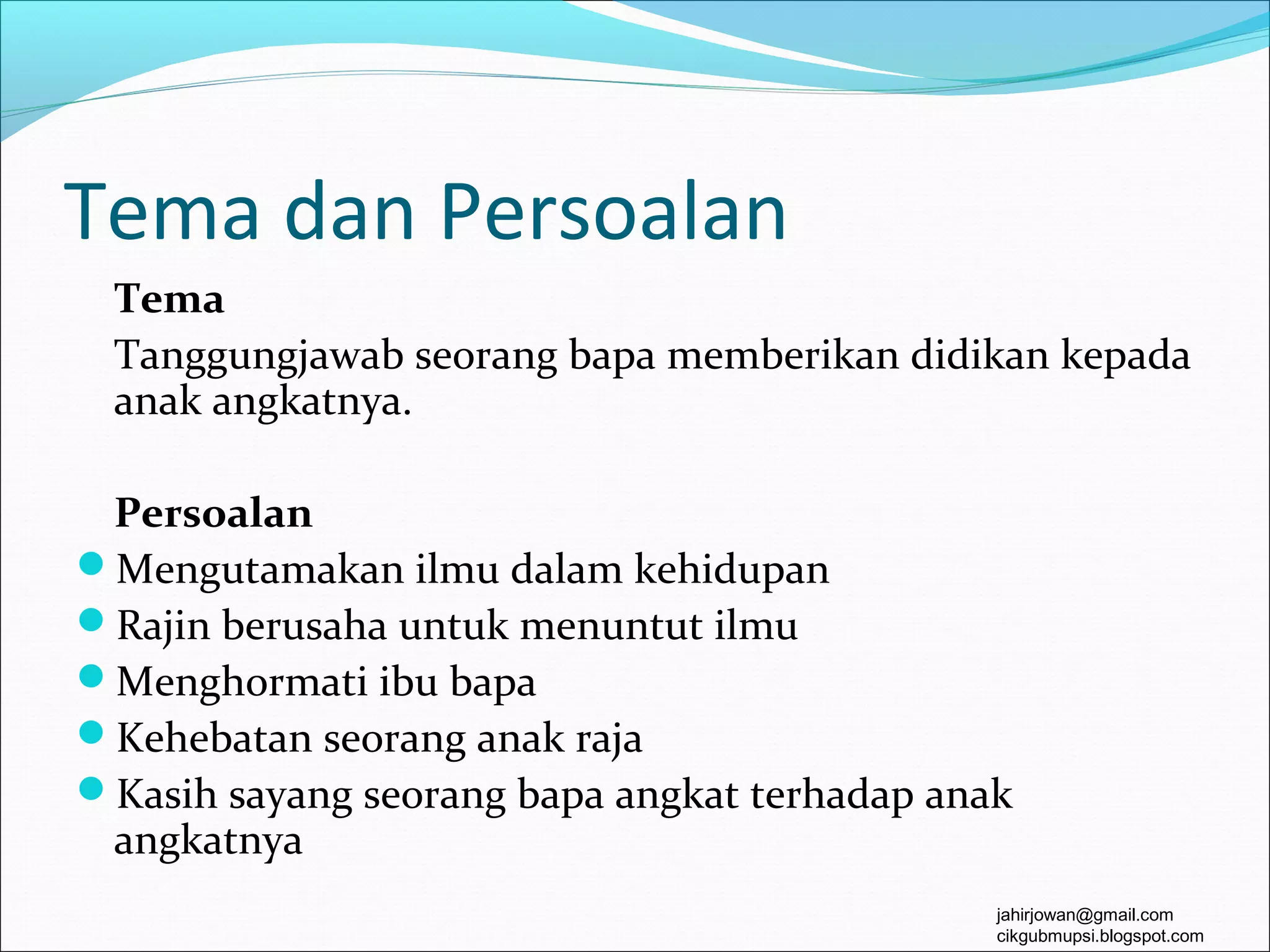 Tema dan Persoalan

Tema

Tanggungjawab seorang bapa memberikan didikan kepada anak angkatnya.

Persoalan

- Mengutamakan ilmu dalam kehidupan
- Rajin berusaha untuk menuntut ilmu
- Menghormati ibu bapa
- Kehebatan seorang anak raja
- Kasih sayang seorang bapa angkat terhadap anak angkatnya

jahirjowan@gmail.com
cikgubmupsi.blogspot.com